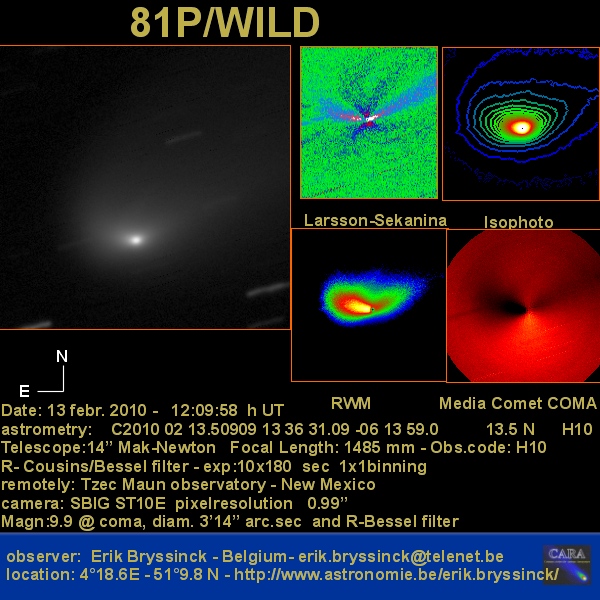 81P/WILD

Larsson-Sekanina

Isophoto

N

E

RWM

Media Comet COMA

Date: 13 febr. 2010 - 12:09:58 h UT
astrometry: C2010 02 13.50909 13 36 31.09 -06 13 59.0 13.5 N H10
Telescope:14'' Mak-Newton Focal Length: 1485 mm - Obs.code: H10
R- Cousins/Bessel filter - exp:10x180 sec 1x1binning
remotely: Tzec Maun observatory - New Mexico
camera: SBIG ST10E pixelresolution 0.99''
Magn:9.9 @ coma, diam. 3'14'' arc.sec and R-Bessel filter

observer: Erik Bryssinck - Belgium- erik.bryssinck@telenet.be
location: 4°18.6E - 51°9.8 N - http://www.astronomie.be/erik.bryssinck/

CARA